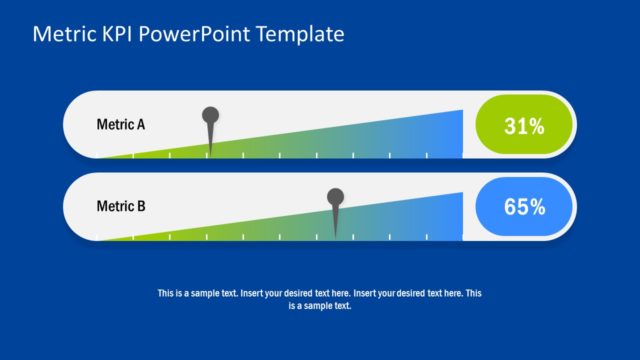 Metric KPI PowerPoint Template

Metric A

31%

Metric B

65%

This is a sample text. Insert your desired text here. Insert your desired text here. This is a sample text.